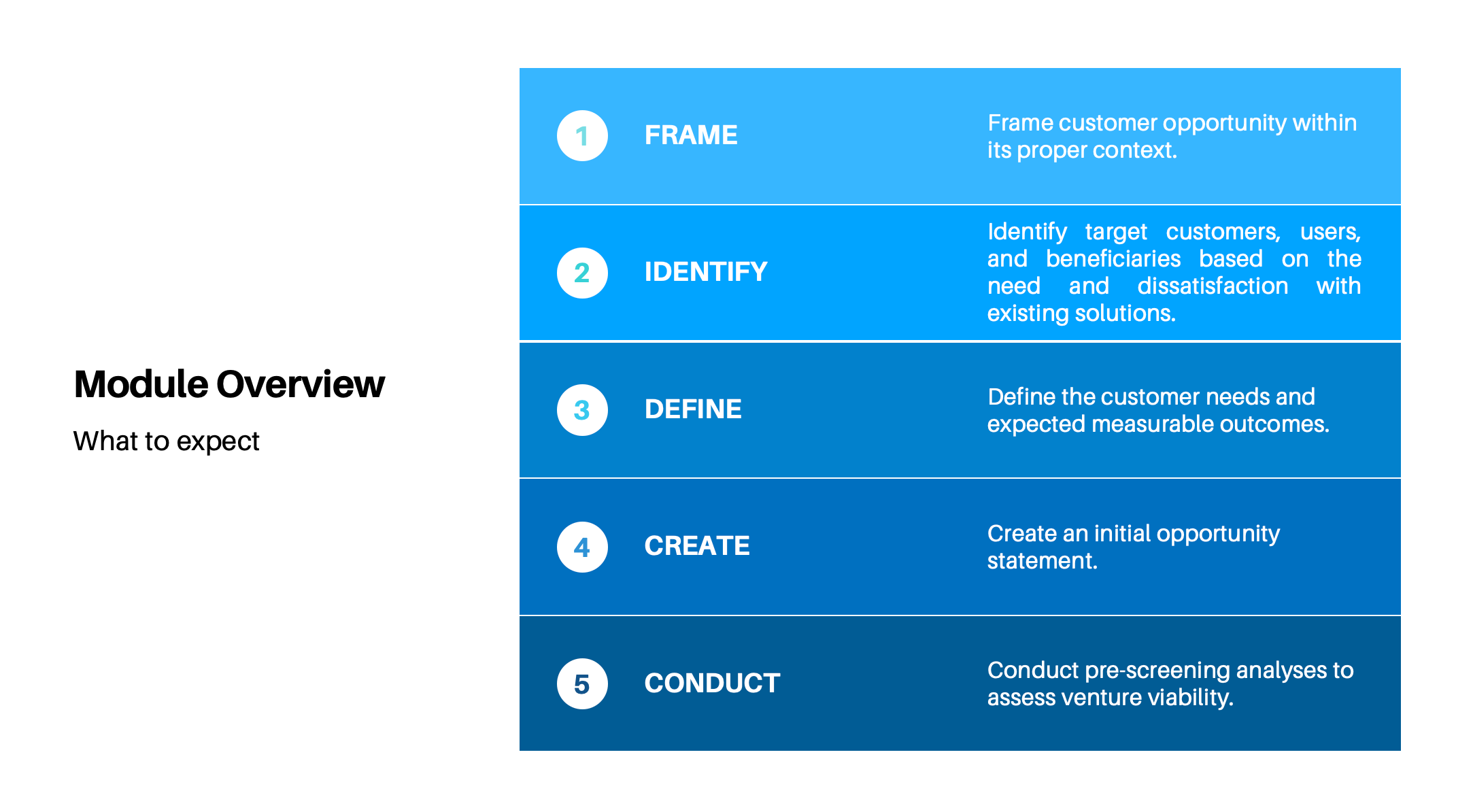 Module Overview

What to expect

1 FRAME

Frame customer opportunity within its proper context.

2 IDENTIFY

Identify target customers, users, and beneficiaries based on the need and dissatisfaction with existing solutions.

3 DEFINE

Define the customer needs and expected measurable outcomes.

4 CREATE

Create an initial opportunity statement.

5 CONDUCT

Conduct pre-screening analyses to assess venture viability.